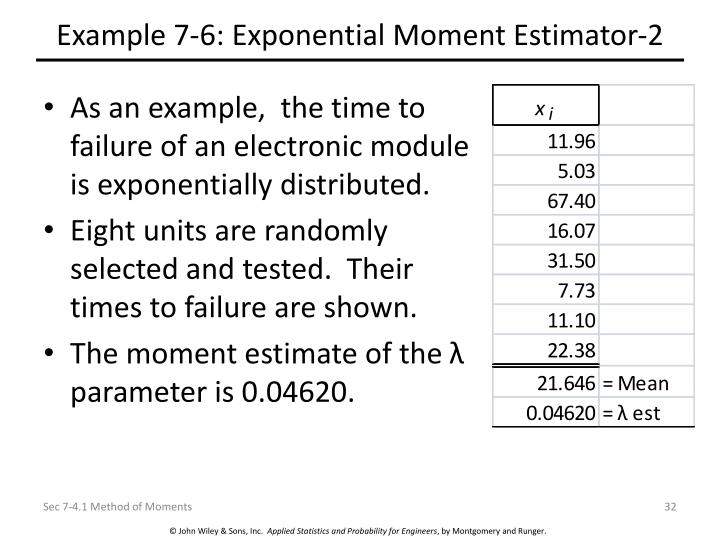 Example 7-6: Exponential Moment Estimator-2

• As an example, the time to failure of an electronic module is exponentially distributed.

• Eight units are randomly selected and tested. Their times to failure are shown.

• The moment estimate of the λ parameter is 0.04620.

| $x_i$ | |
|---|---|
| 11.96 | |
| 5.03 | |
| 67.40 | |
| 16.07 | |
| 31.50 | |
| 7.73 | |
| 11.10 | |
| 22.38 | |
| 21.646 | = Mean |
| 0.04620 | = λ est |

Sec 7-4.1 Method of Moments

32

© John Wiley & Sons, Inc. Applied Statistics and Probability for Engineers, by Montgomery and Runger.